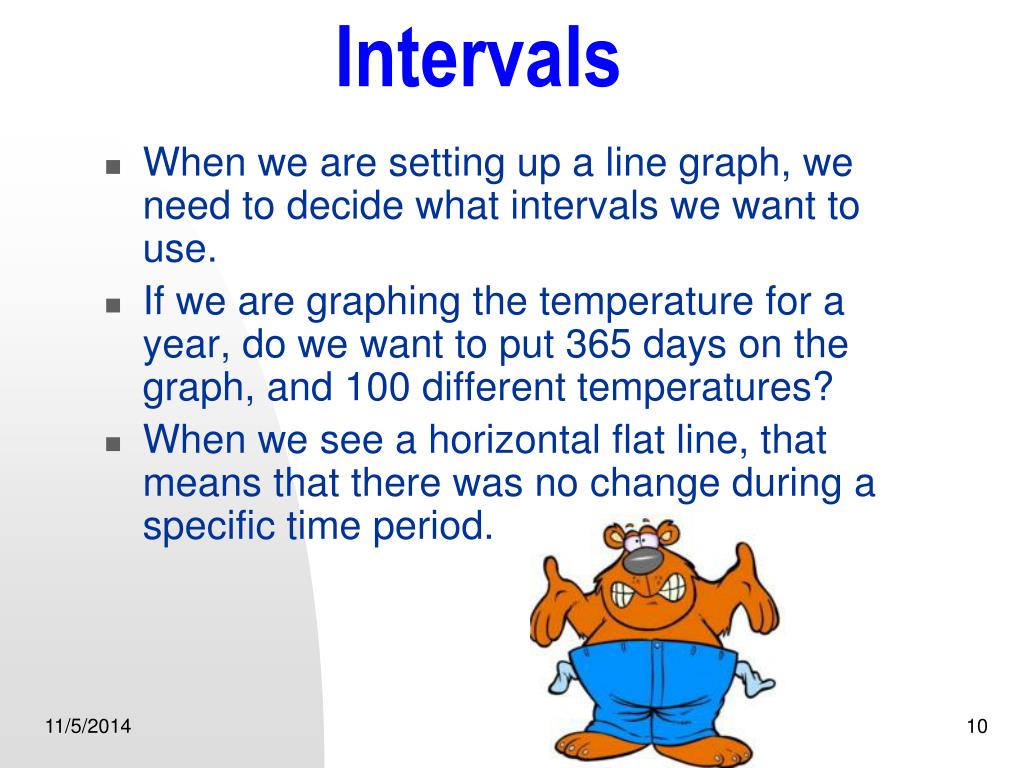 Intervals

- When we are setting up a line graph, we need to decide what intervals we want to use.
- If we are graphing the temperature for a year, do we want to put 365 days on the graph, and 100 different temperatures?
- When we see a horizontal flat line, that means that there was no change during a specific time period.

11/5/2014

10